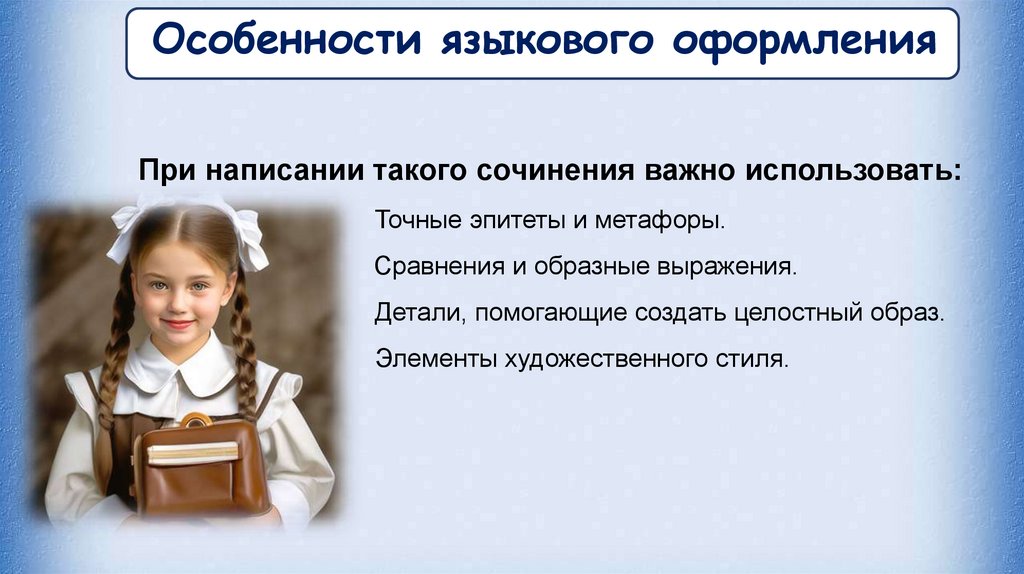 Особенности языкового оформления

При написании такого сочинения важно использовать:

Точные эпитеты и метафоры.

Сравнения и образные выражения.

Детали, помогающие создать целостный образ.

Элементы художественного стиля.